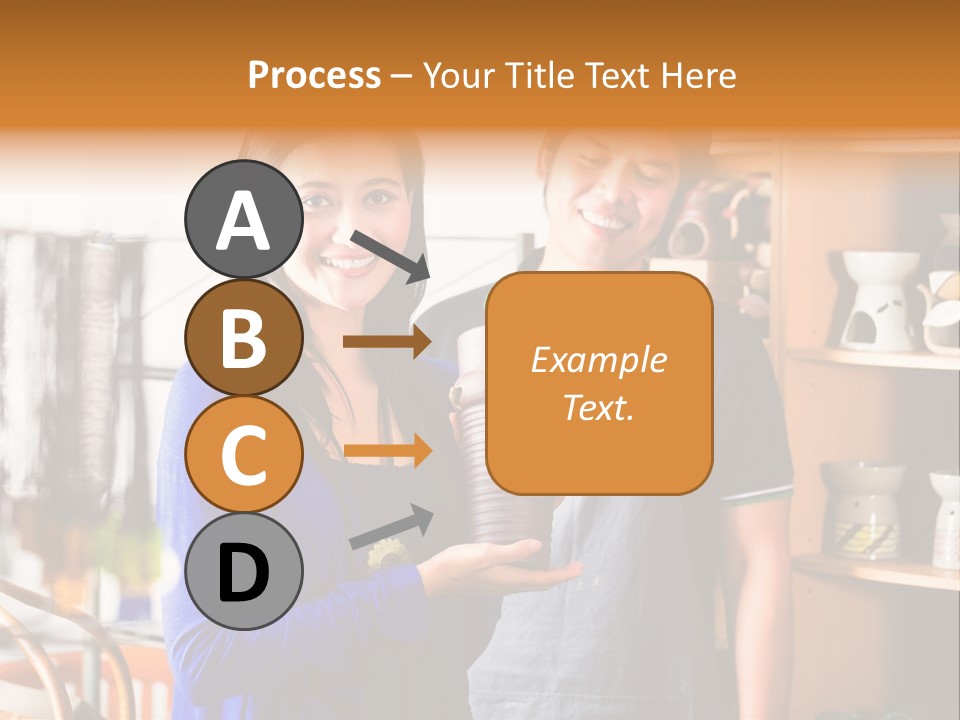 Process – Your Title Text Here

A

B

C

D

Example Text.